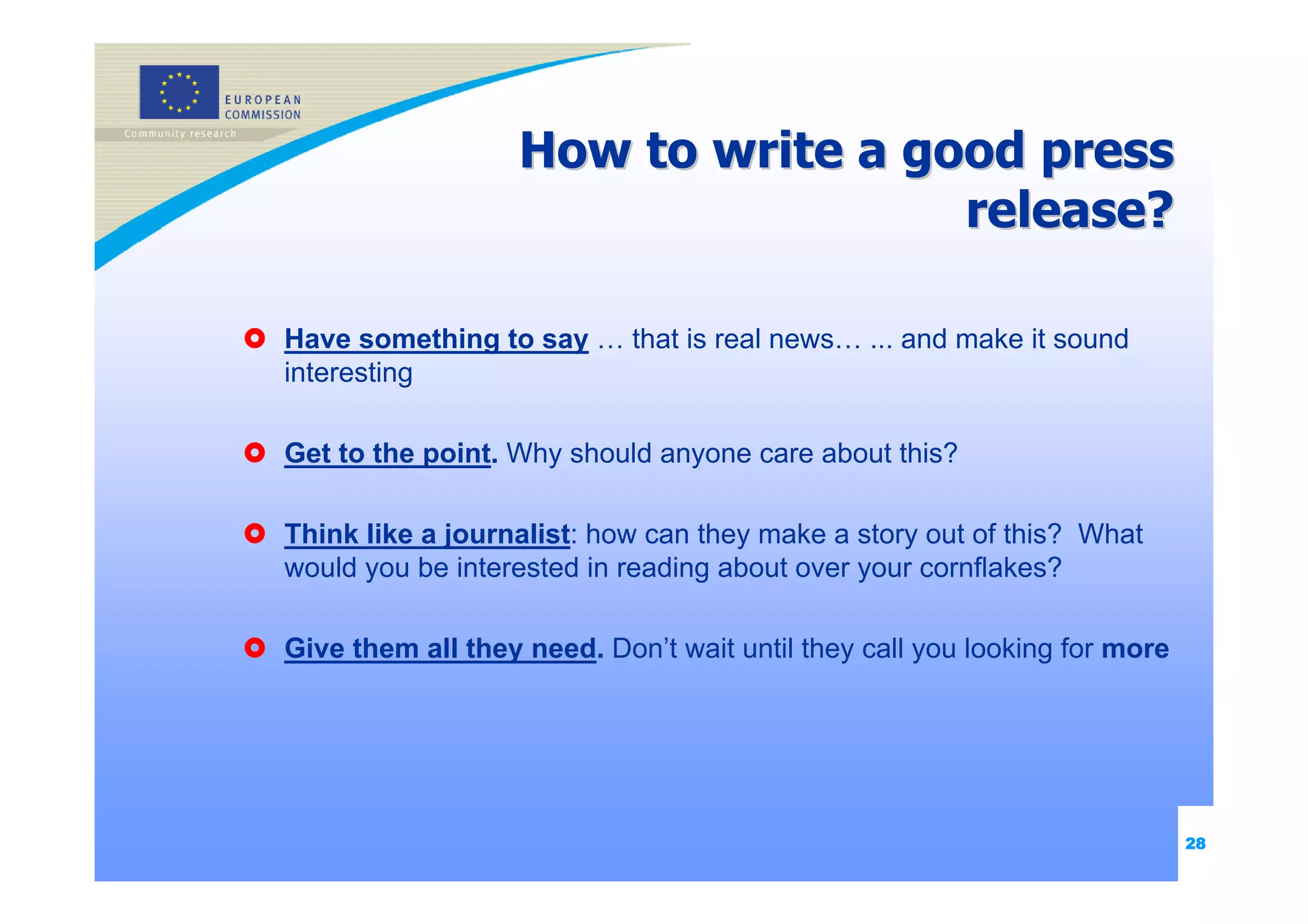 EUROPEAN COMMISSION
Community research

How to write a good press release?

Have something to say … that is real news… ... and make it sound interesting

Get to the point. Why should anyone care about this?

Think like a journalist: how can they make a story out of this? What would you be interested in reading about over your cornflakes?

Give them all they need. Don’t wait until they call you looking for more

28